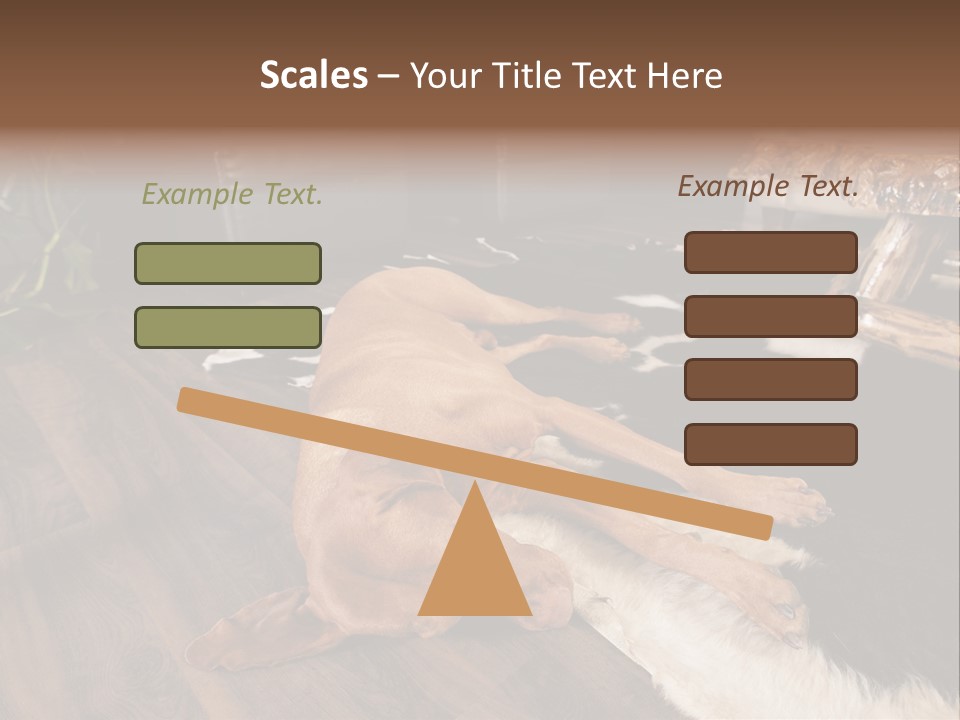 Scales – Your Title Text Here

Example Text.

Example Text.